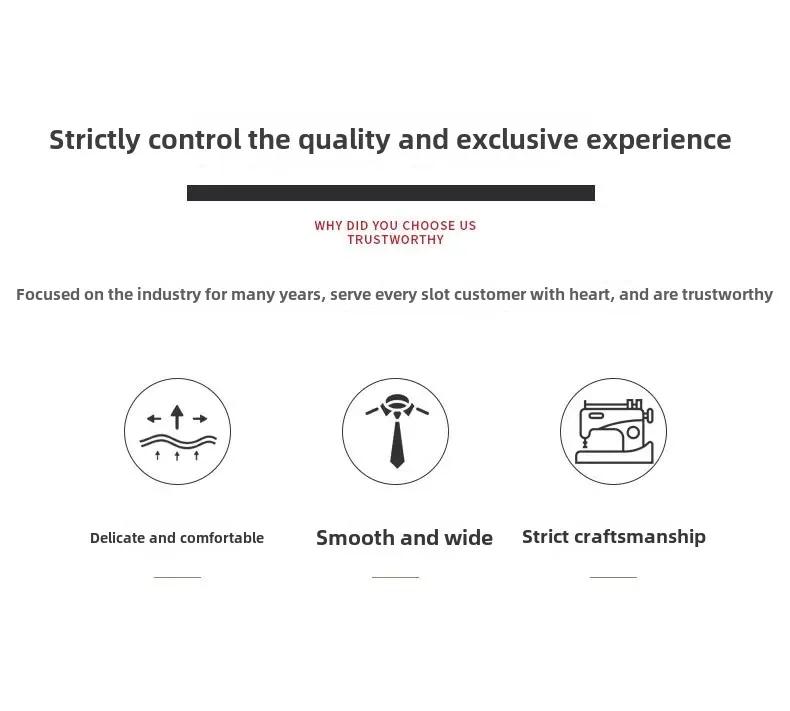 Strictly control the quality and exclusive experience

WHY DID YOU CHOOSE US
TRUSTWORTHY

Focused on the industry for many years, serve every slot customer with heart, and are trustworthy

Delicate and comfortable

Smooth and wide

Strict craftsmanship